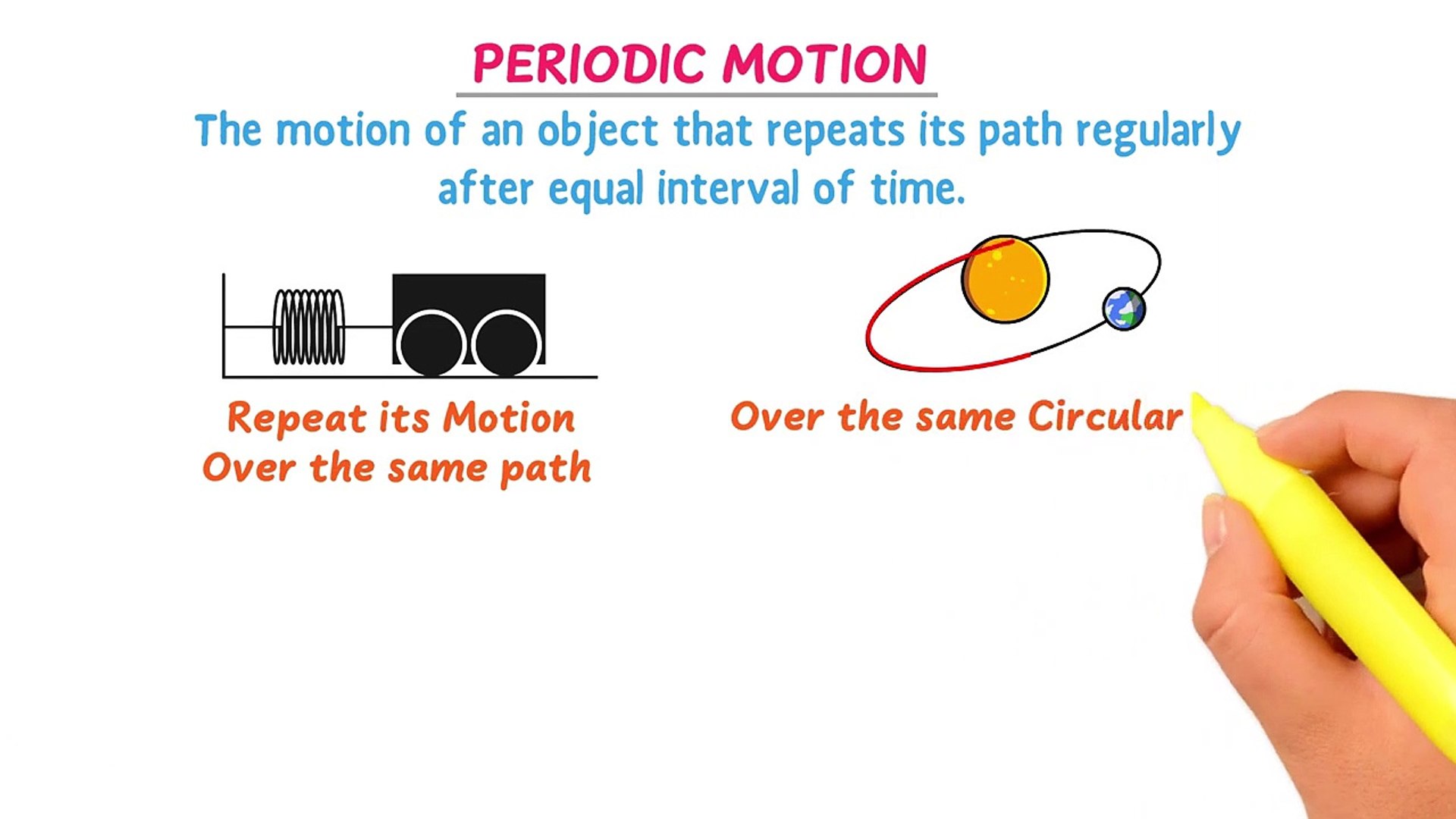 PERIODIC MOTION

The motion of an object that repeats its path regularly after equal interval of time.

Repeat its Motion Over the same path

Over the same Circular